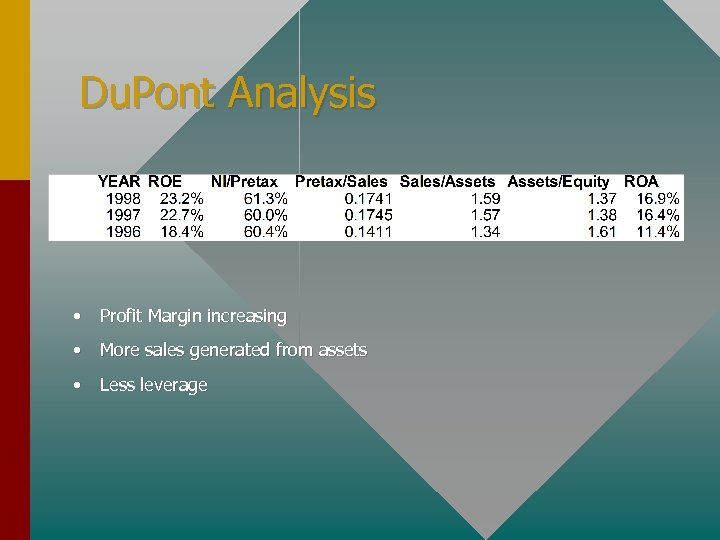 DuPont Analysis

| YEAR | ROE | NI/Pretax | Pretax/Sales | Sales/Assets | Assets/Equity | ROA |
|---|---|---|---|---|---|---|
| 1998 | 23.2% | 61.3% | 0.1741 | 1.59 | 1.37 | 16.9% |
| 1997 | 22.7% | 60.0% | 0.1745 | 1.57 | 1.38 | 16.4% |
| 1996 | 18.4% | 60.4% | 0.1411 | 1.34 | 1.61 | 11.4% |

• Profit Margin increasing
• More sales generated from assets
• Less leverage